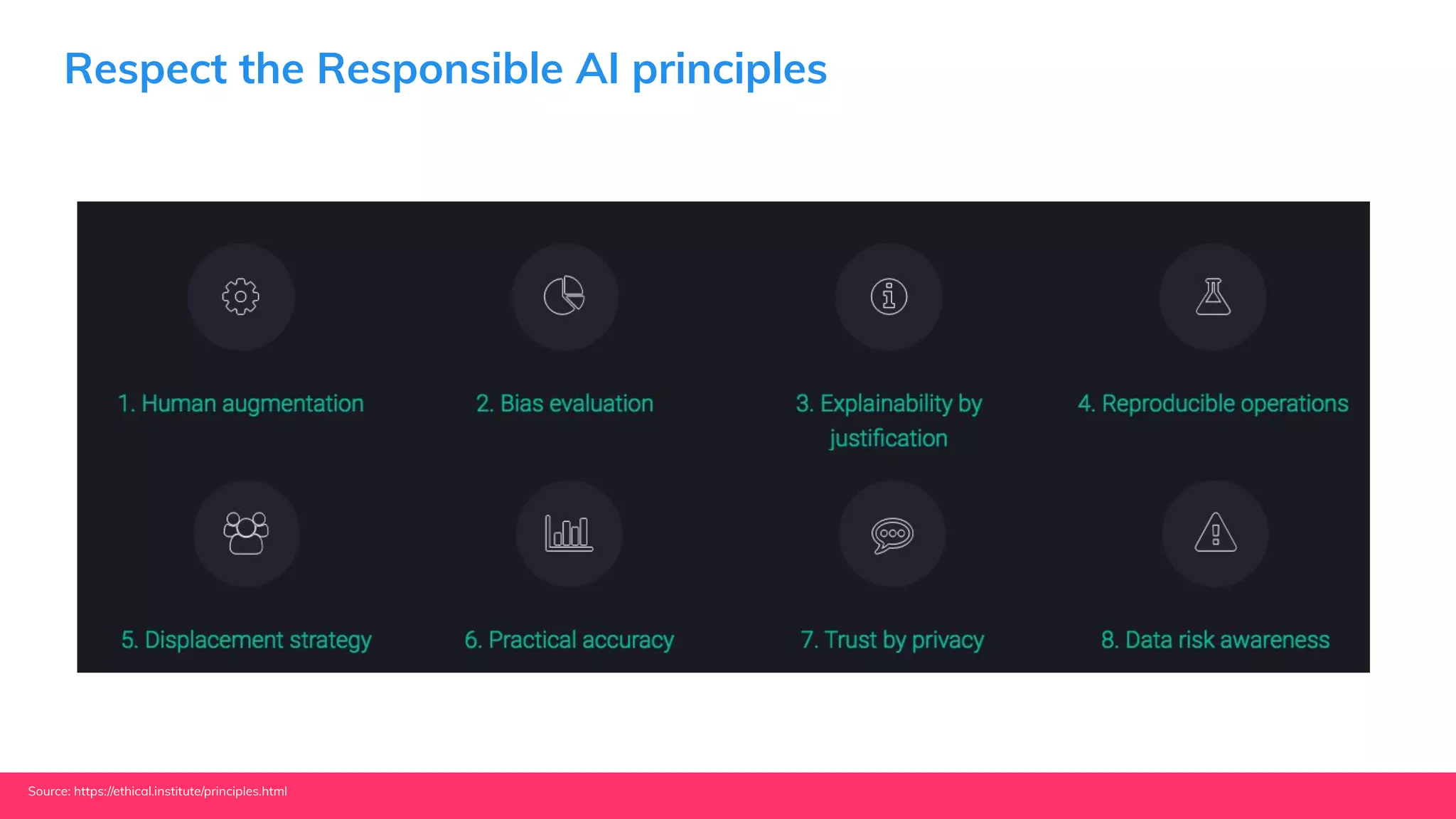 Respect the Responsible AI principles

1. Human augmentation

2. Bias evaluation

3. Explainability by justification

4. Reproducible operations

5. Displacement strategy

6. Practical accuracy

7. Trust by privacy

8. Data risk awareness

Source: https://ethical.institute/principles.html